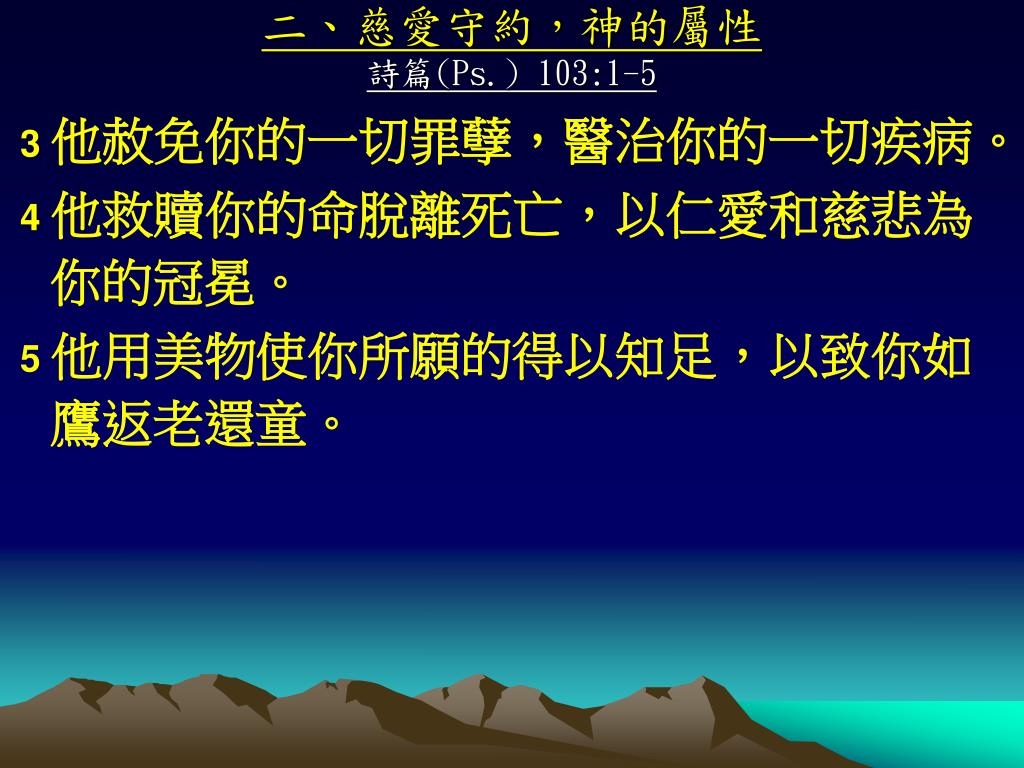 二、慈愛守約，神的屬性
詩篇(Ps.) 103:1-5

3 他赦免你的一切罪孽，醫治你的一切疾病。

4 他救贖你的命脫離死亡，以仁愛和慈悲為你的冠冕。

5 他用美物使你所願的得以知足，以致你如鷹返老還童。